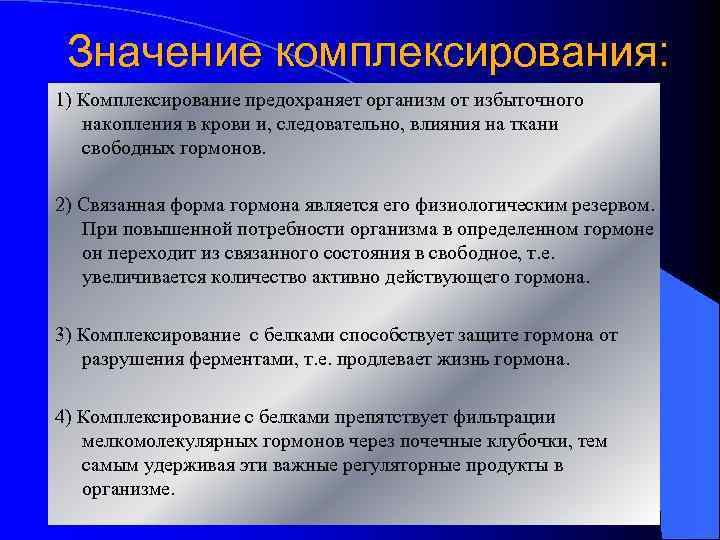 Значение комплексирования:

1) Комплексирование предохраняет организм от избыточного накопления в крови и, следовательно, влияния на ткани свободных гормонов.

2) Связанная форма гормона является его физиологическим резервом. При повышенной потребности организма в определенном гормоне он переходит из связанного состояния в свободное, т.е. увеличивается количество активно действующего гормона.

3) Комплексирование с белками способствует защите гормона от разрушения ферментами, т.е. продлевает жизнь гормона.

4) Комплексирование с белками препятствует фильтрации мелкомолекулярных гормонов через почечные клубочки, тем самым удерживая эти важные регуляторные продукты в организме.